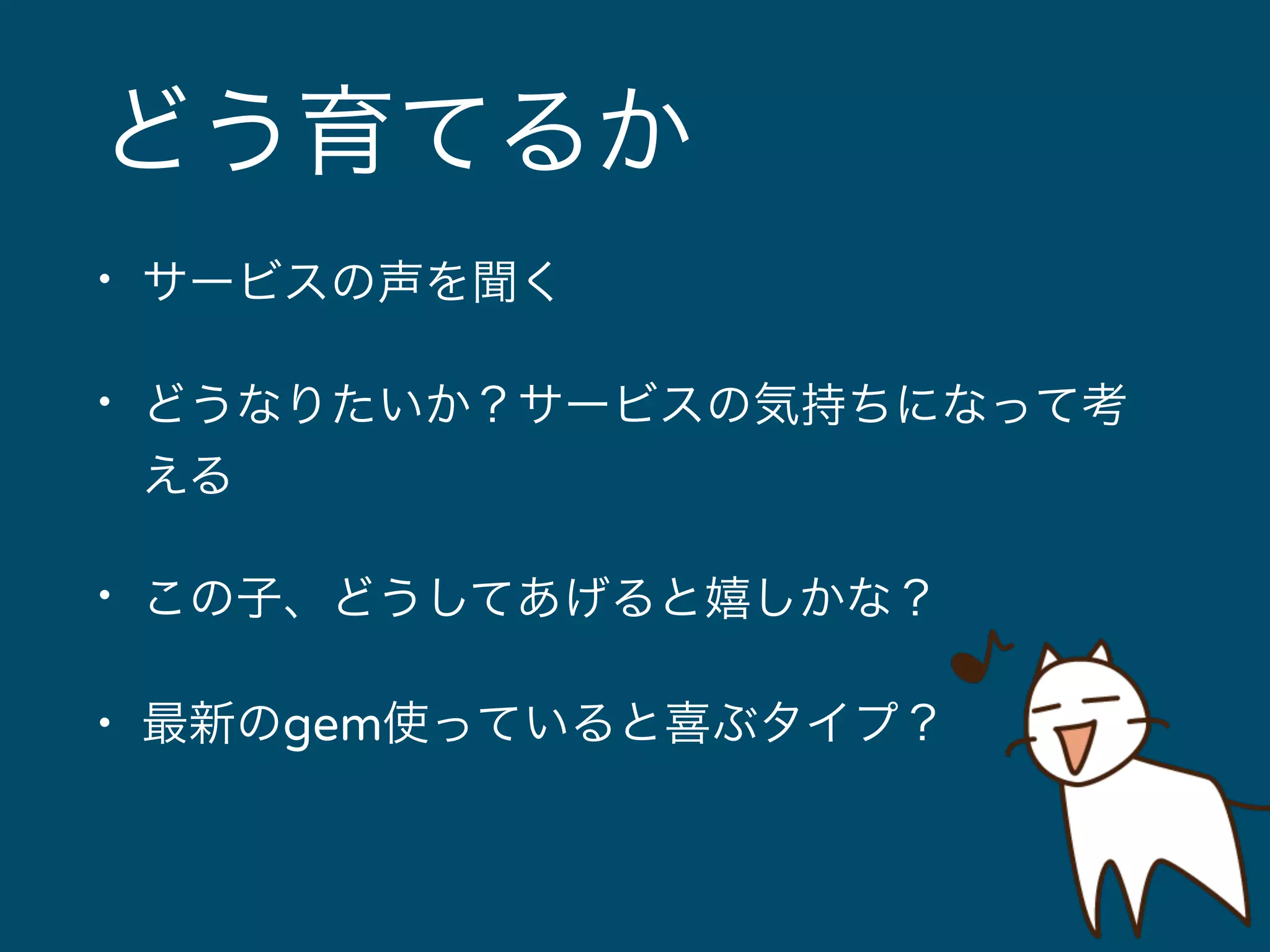 どう育てるか

• サービスの声を聞く

• どうなりたいか？サービスの気持ちになって考える

• この子、どうしてあげると嬉しかな？

• 最新のgem使っていると喜ぶタイプ？